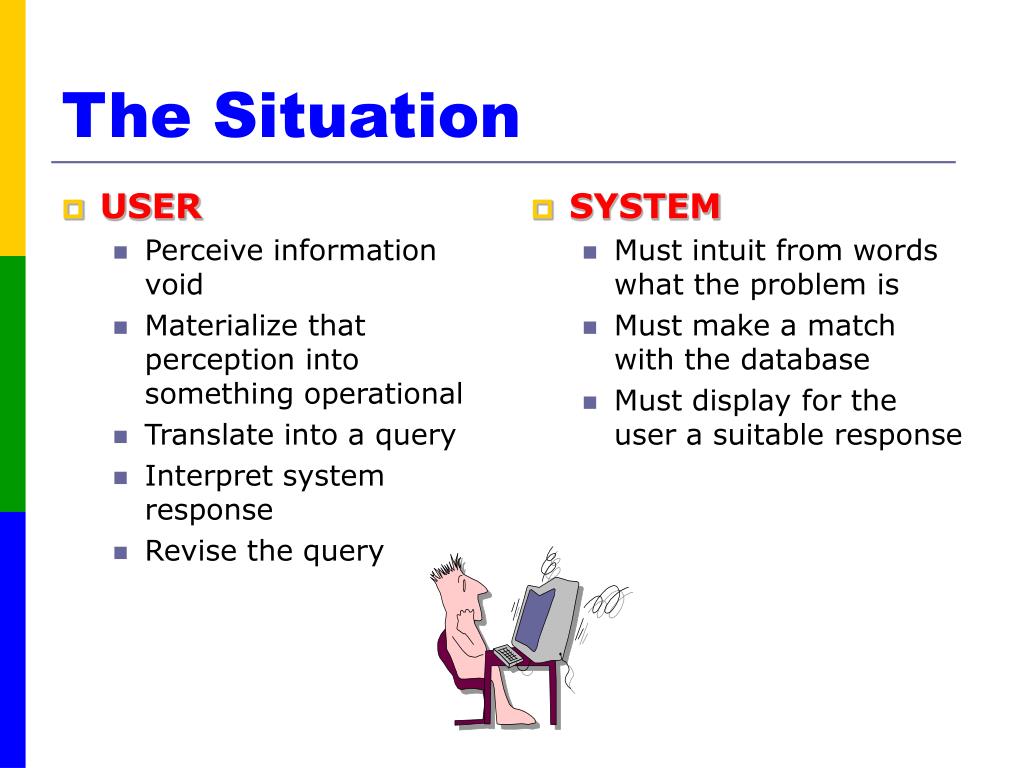 The Situation

USER
- Perceive information void
- Materialize that perception into something operational
- Translate into a query
- Interpret system response
- Revise the query

SYSTEM
- Must intuit from words what the problem is
- Must make a match with the database
- Must display for the user a suitable response